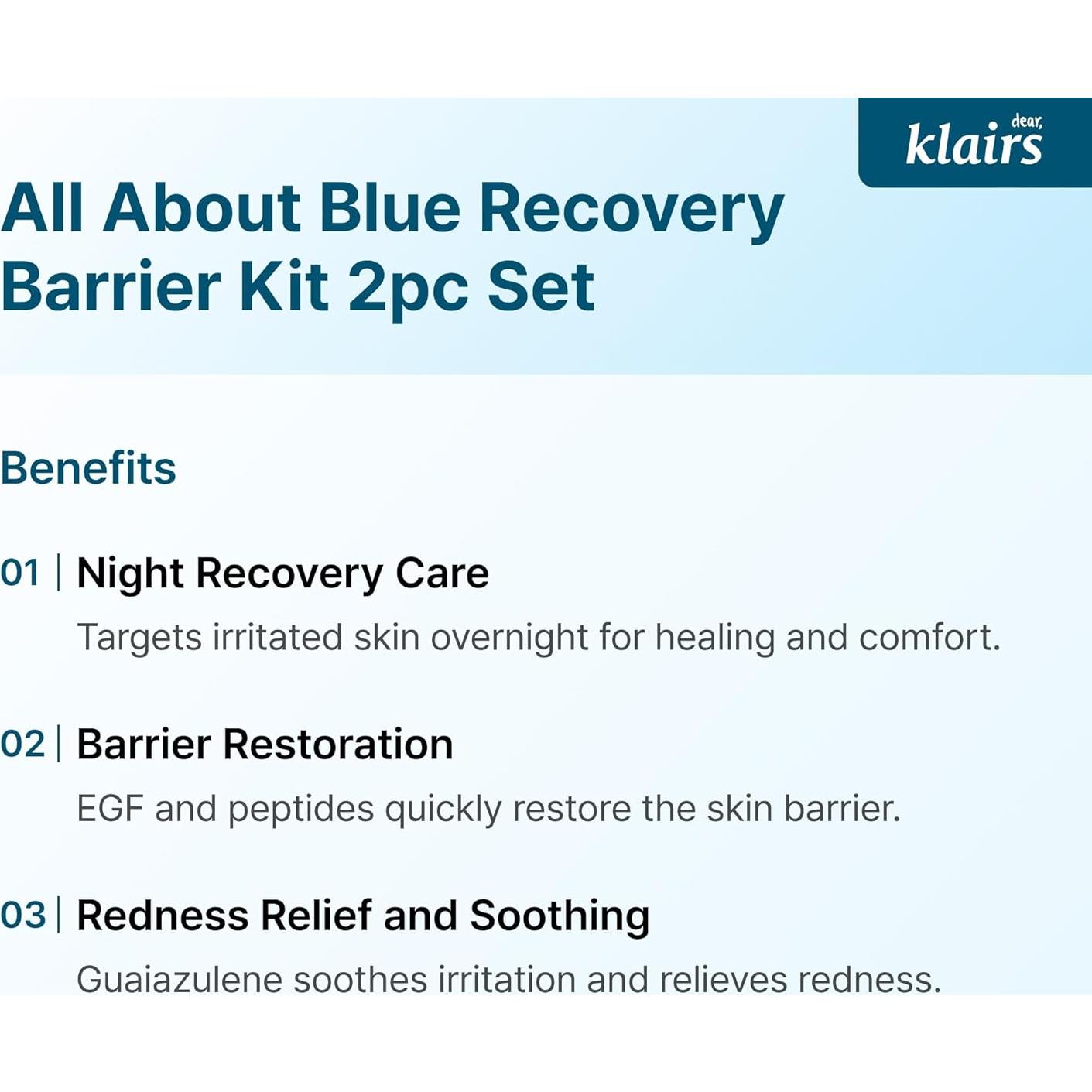 dear, klairs

All About Blue Recovery Barrier Kit 2pc Set

Benefits

01 | Night Recovery Care

Targets irritated skin overnight for healing and comfort.

02 | Barrier Restoration

EGF and peptides quickly restore the skin barrier.

03 | Redness Relief and Soothing

Guaiazulene soothes irritation and relieves redness.